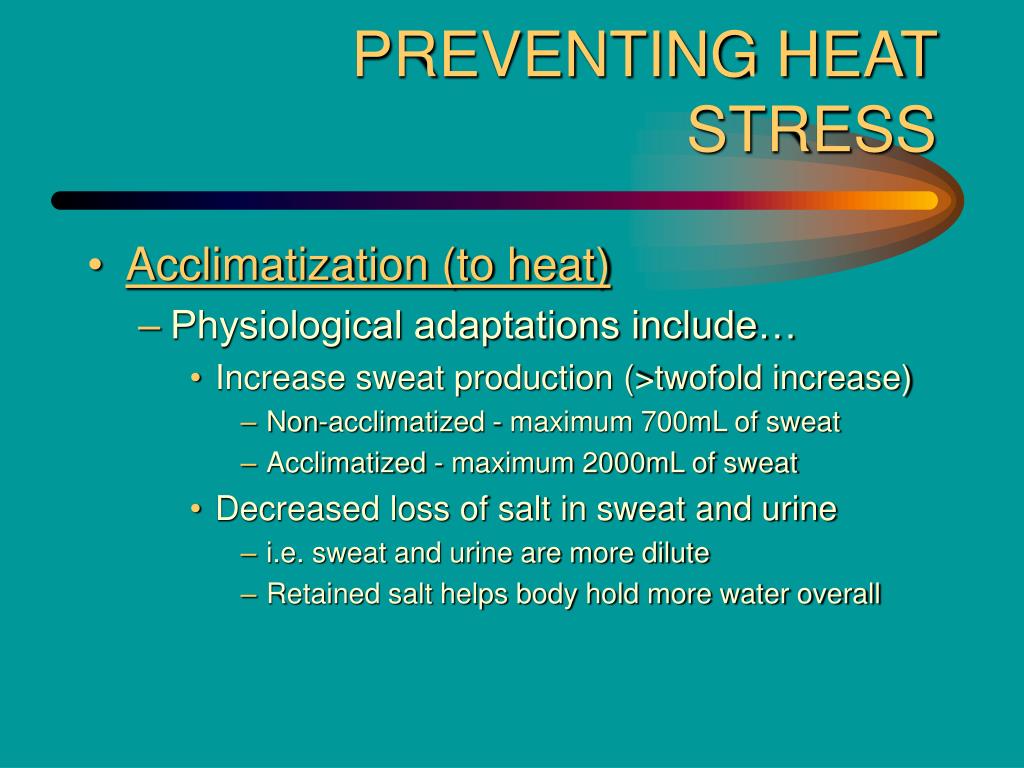 PREVENTING HEAT STRESS

• Acclimatization (to heat)
– Physiological adaptations include…
• Increase sweat production (>twofold increase)
– Non-acclimatized - maximum 700mL of sweat
– Acclimatized - maximum 2000mL of sweat
• Decreased loss of salt in sweat and urine
– i.e. sweat and urine are more dilute
– Retained salt helps body hold more water overall